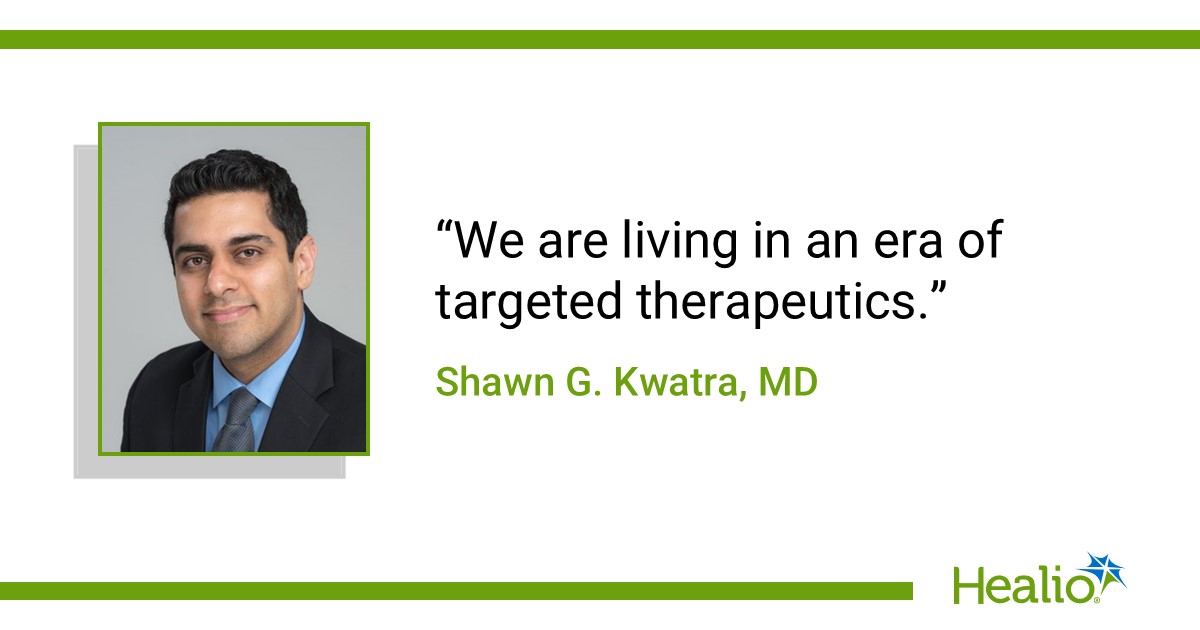 “We are living in an era of targeted therapeutics.”

Shawn G. Kwatra, MD

Healio